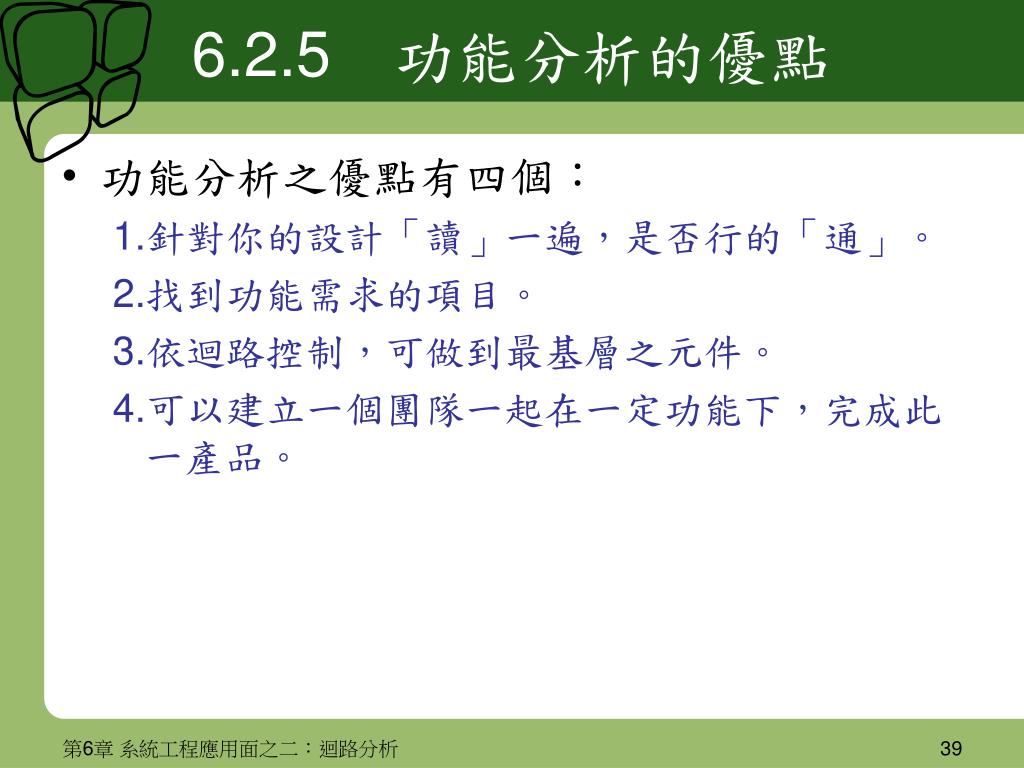 6.2.5　功能分析的優點

• 功能分析之優點有四個：

1.針對你的設計「讀」一遍，是否行的「通」。

2.找到功能需求的項目。

3.依迴路控制，可做到最基層之元件。

4.可以建立一個團隊一起在一定功能下，完成此一產品。

第6章 系統工程應用面之二：迴路分析

39